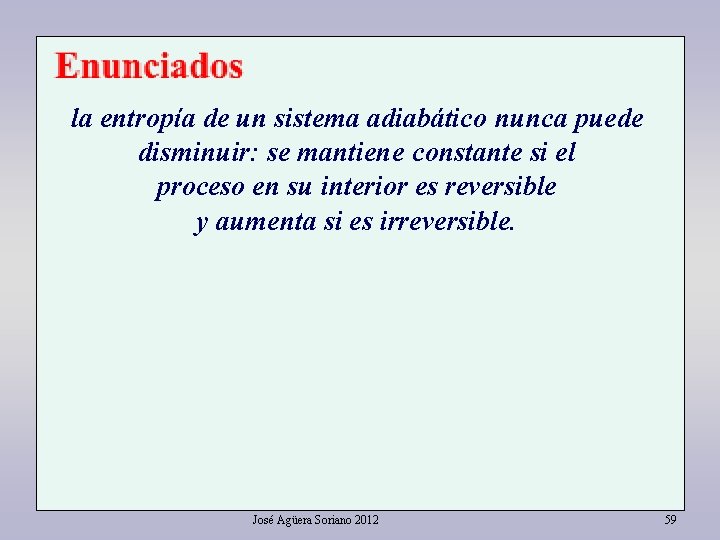 Enunciados

la entropía de un sistema adiabático nunca puede disminuir: se mantiene constante si el proceso en su interior es reversible y aumenta si es irreversible.

José Agüera Soriano 2012

59